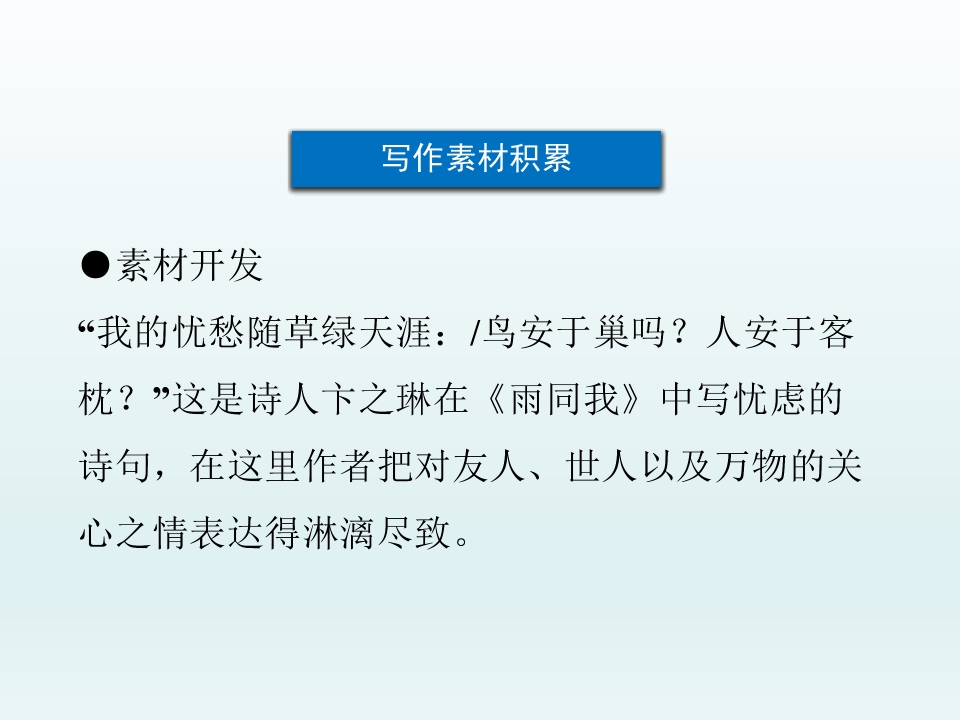 写作素材积累

●素材开发

“我的忧愁随草绿天涯：/鸟安于巢吗？人安于客枕？”这是诗人卞之琳在《雨同我》中写忧虑的诗句，在这里作者把对友人、世人以及万物的关心之情表达得淋漓尽致。